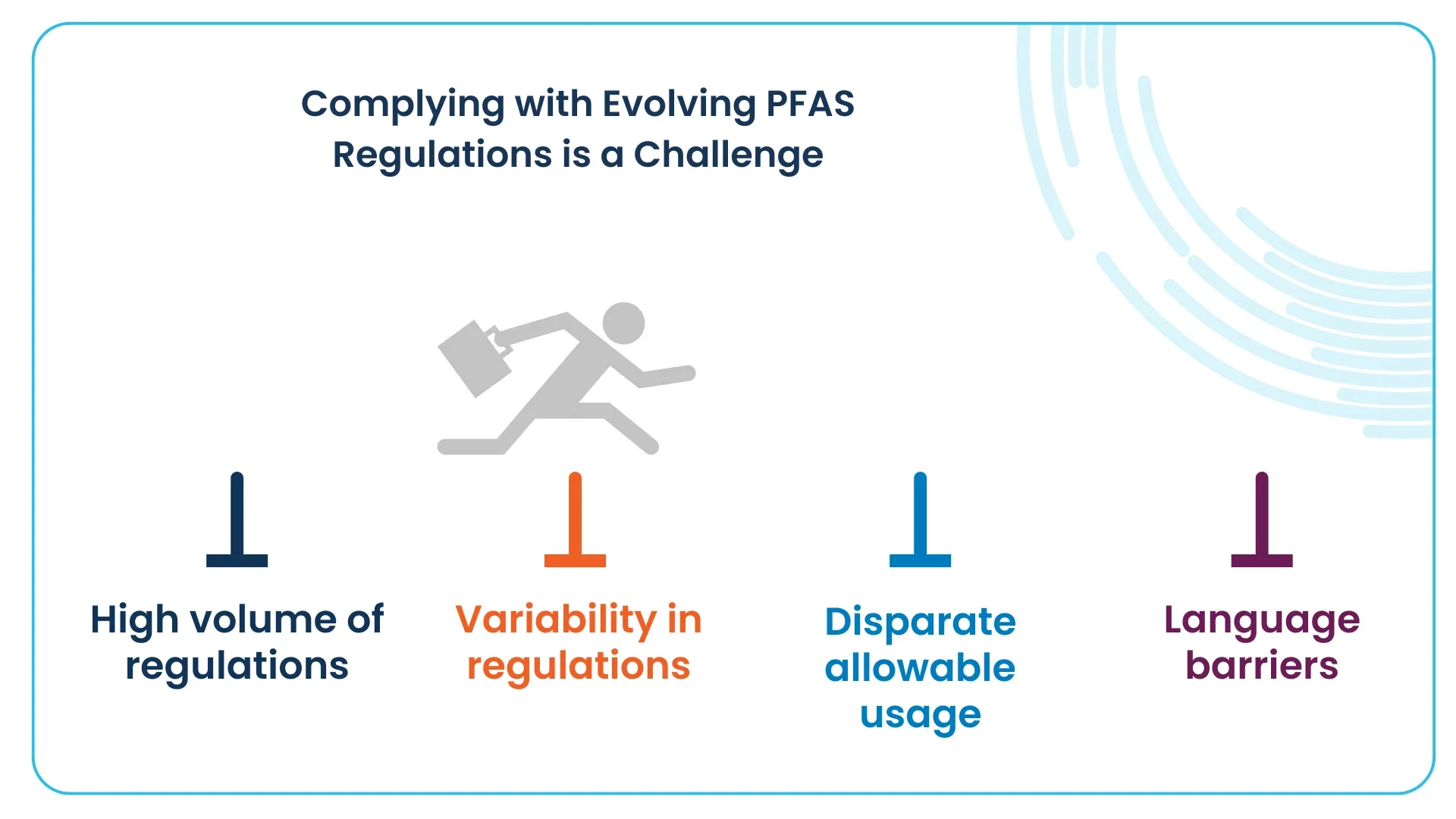 Complying with Evolving PFAS Regulations is a Challenge

High volume of regulations

Variability in regulations

Disparate allowable usage

Language barriers